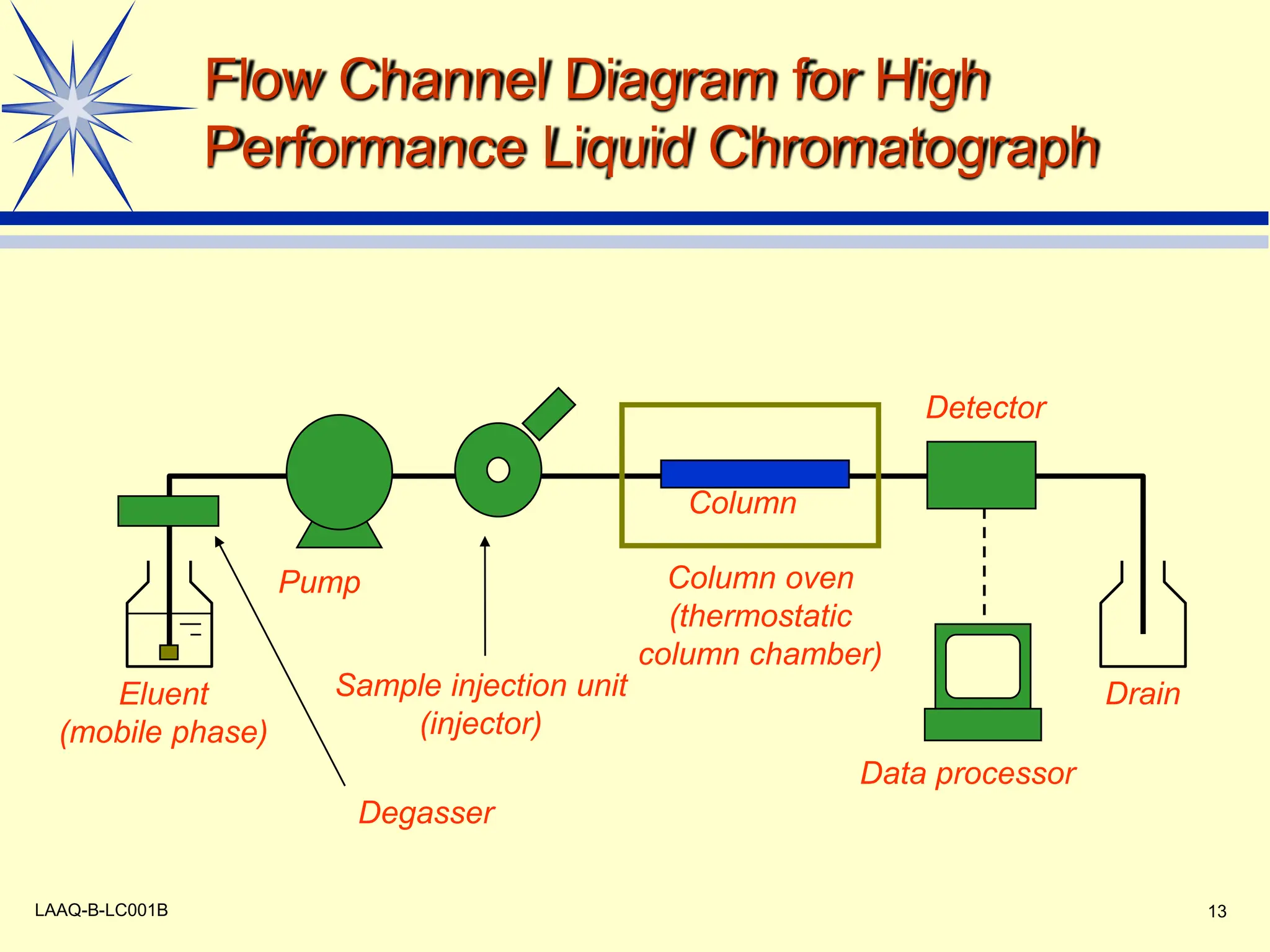 Flow Channel Diagram for High Performance Liquid Chromatograph

Detector

Column

Pump

Column oven (thermostatic column chamber)

Eluent (mobile phase)

Sample injection unit (injector)

Drain

Data processor

Degasser

LAAQ-B-LC001B

13